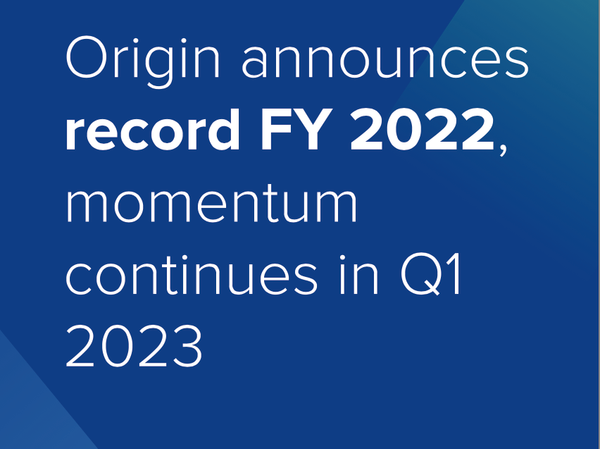 Origin announces record FY 2022, momentum continues in Q1 2023